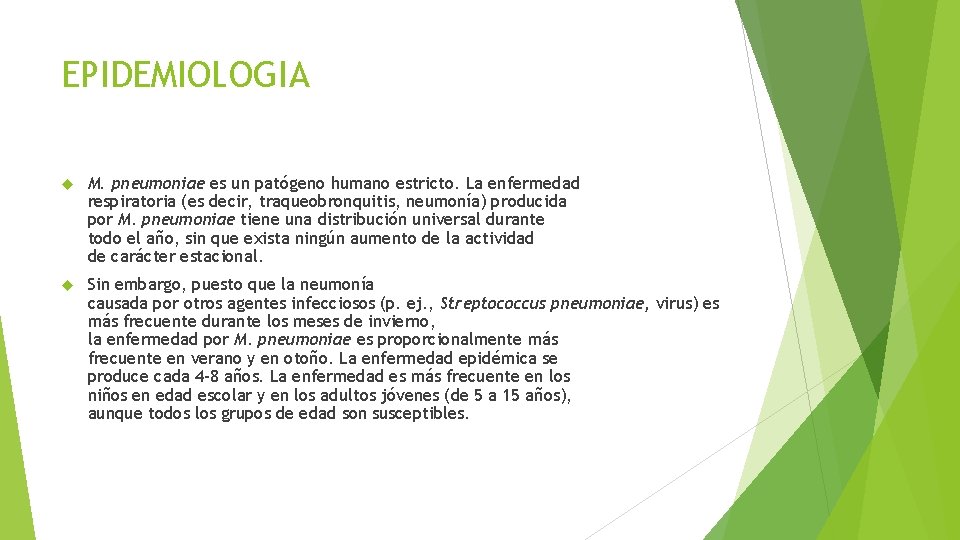 EPIDEMIOLOGIA

M. pneumoniae es un patógeno humano estricto. La enfermedad respiratoria (es decir, traqueobronquitis, neumonía) producida por M. pneumoniae tiene una distribución universal durante todo el año, sin que exista ningún aumento de la actividad de carácter estacional.

Sin embargo, puesto que la neumonía causada por otros agentes infecciosos (p. ej., Streptococcus pneumoniae, virus) es más frecuente durante los meses de invierno, la enfermedad por M. pneumoniae es proporcionalmente más frecuente en verano y en otoño. La enfermedad epidémica se produce cada 4-8 años. La enfermedad es más frecuente en los niños en edad escolar y en los adultos jóvenes (de 5 a 15 años), aunque todos los grupos de edad son susceptibles.